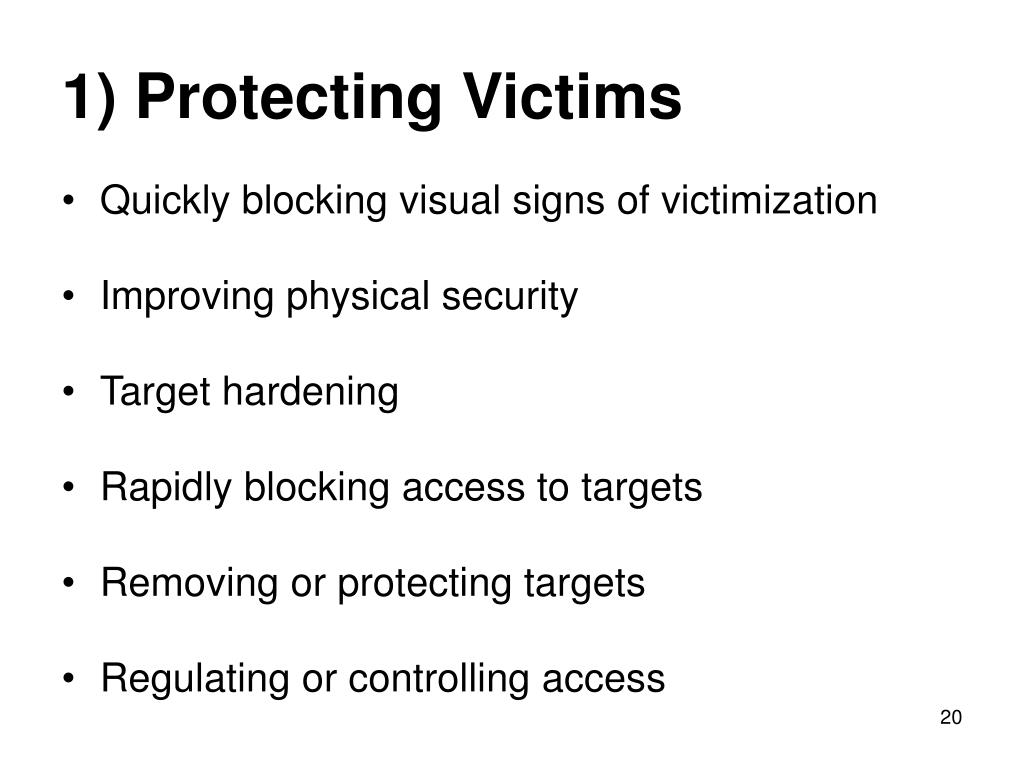 1) Protecting Victims

• Quickly blocking visual signs of victimization

• Improving physical security

• Target hardening

• Rapidly blocking access to targets

• Removing or protecting targets

• Regulating or controlling access

20